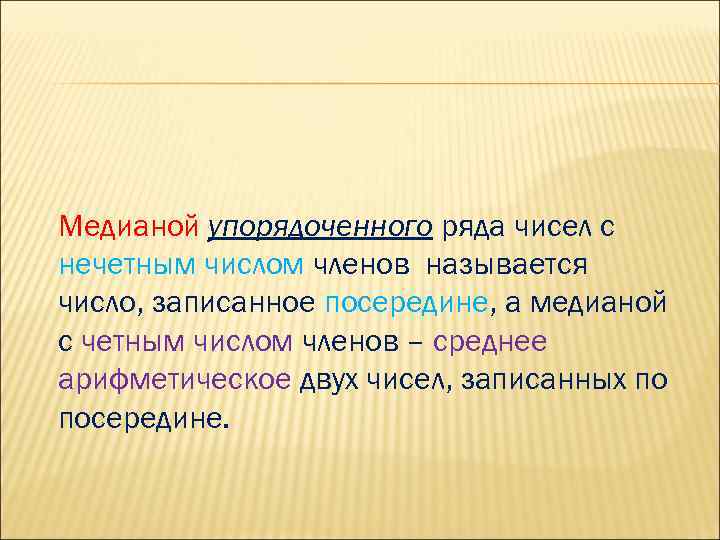 Медианой упорядоченного ряда чисел с нечетным числом членов называется число, записанное посередине, а медианой с четным числом членов – среднее арифметическое двух чисел, записанных по посередине.